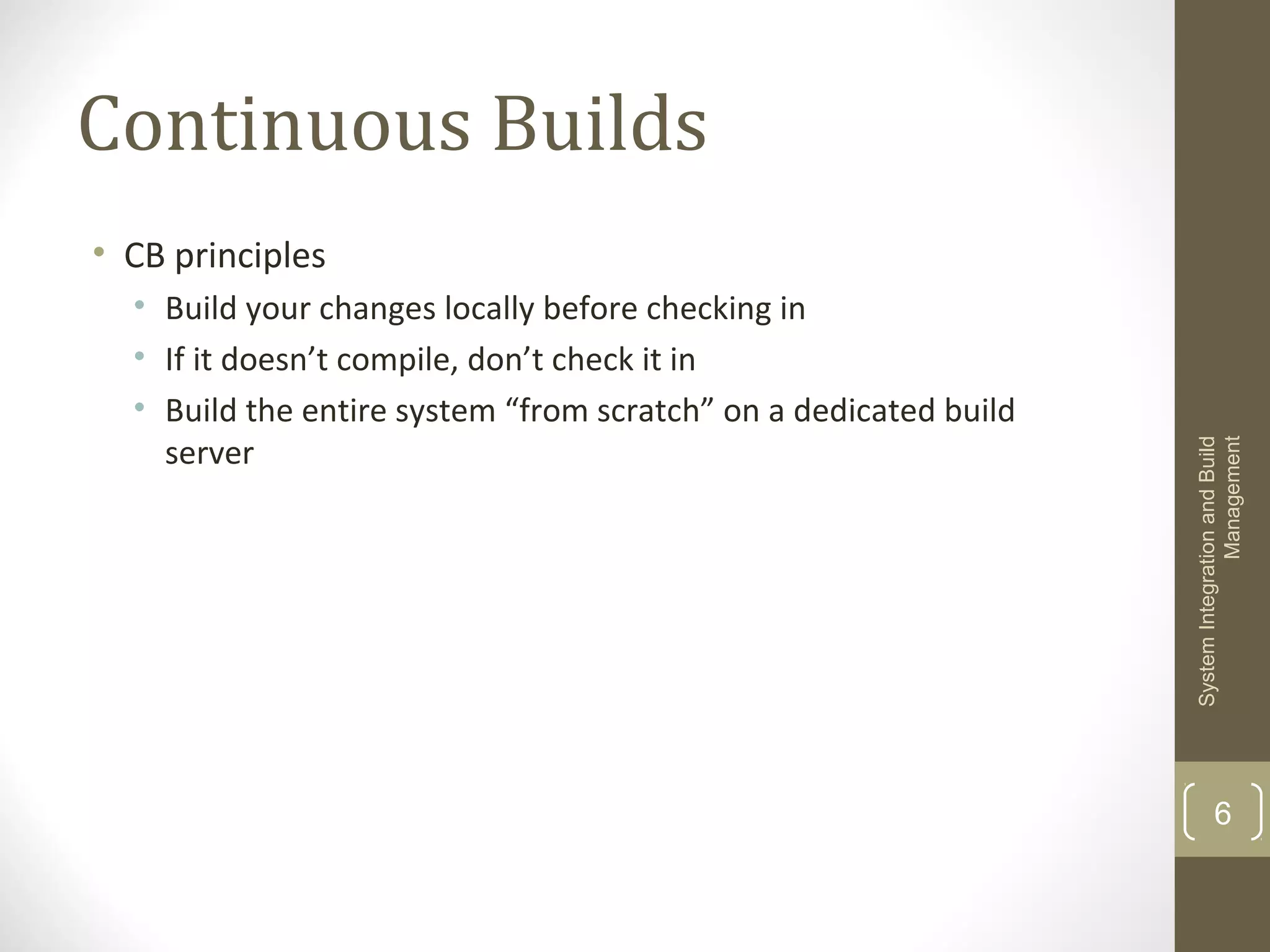 Continuous Builds

• CB principles
  • Build your changes locally before checking in
  • If it doesn’t compile, don’t check it in
  • Build the entire system “from scratch” on a dedicated build server

System Integration and Build Management

6